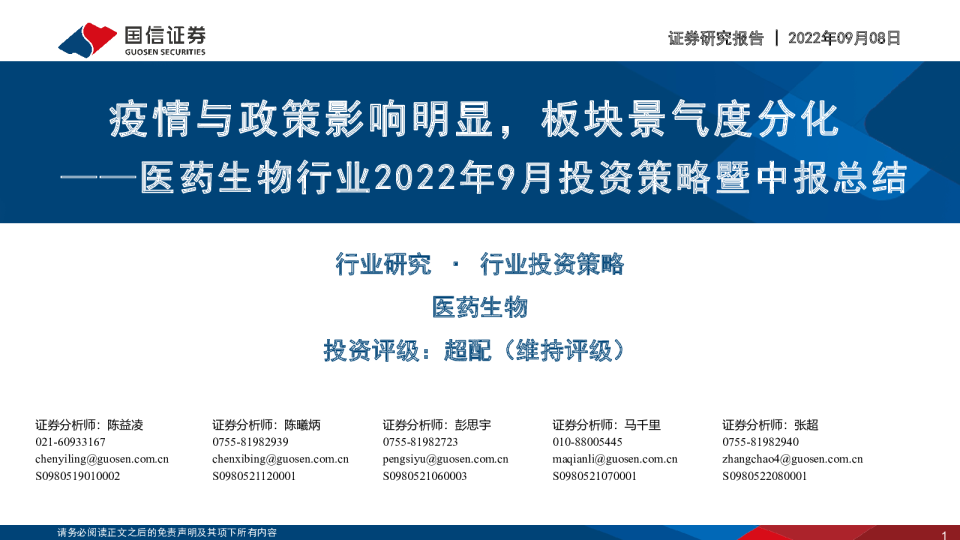 国信证券
GUOSEN SECURITIES

证券研究报告 | 2022年09月08日

疫情与政策影响明显，板块景气度分化
——医药生物行业2022年9月投资策略暨中报总结

行业研究 · 行业投资策略

医药生物

投资评级：超配（维持评级）

证券分析师：陈益凌
021-60933167
chenyiling@guosen.com.cn
S0980519010002

证券分析师：陈曦炳
0755-81982939
chenxibing@guosen.com.cn
S0980521120001

证券分析师：彭思宇
0755-81982723
pengsiyu@guosen.com.cn
S0980521060003

证券分析师：马千里
010-88005445
maqianli@guosen.com.cn
S0980521070001

证券分析师：张超
0755-81982940
zhangchao4@guosen.com.cn
S0980522080001

请务必阅读正文之后的免责声明及其项下所有内容

1